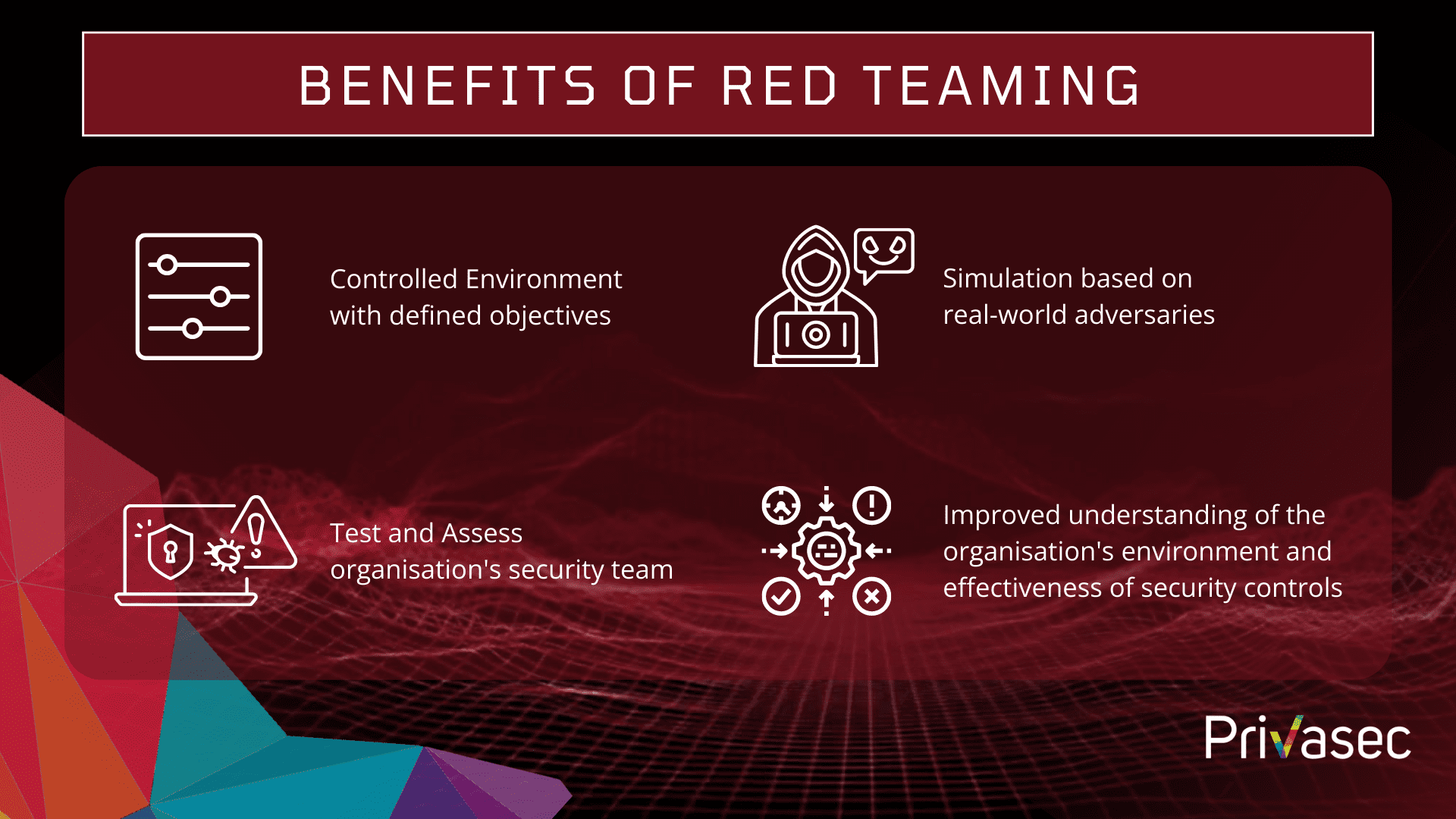 BENEFITS OF RED TEAMING

Controlled Environment with defined objectives

Simulation based on real-world adversaries

Test and Assess organisation's security team

Improved understanding of the organisation's environment and effectiveness of security controls

Privasec